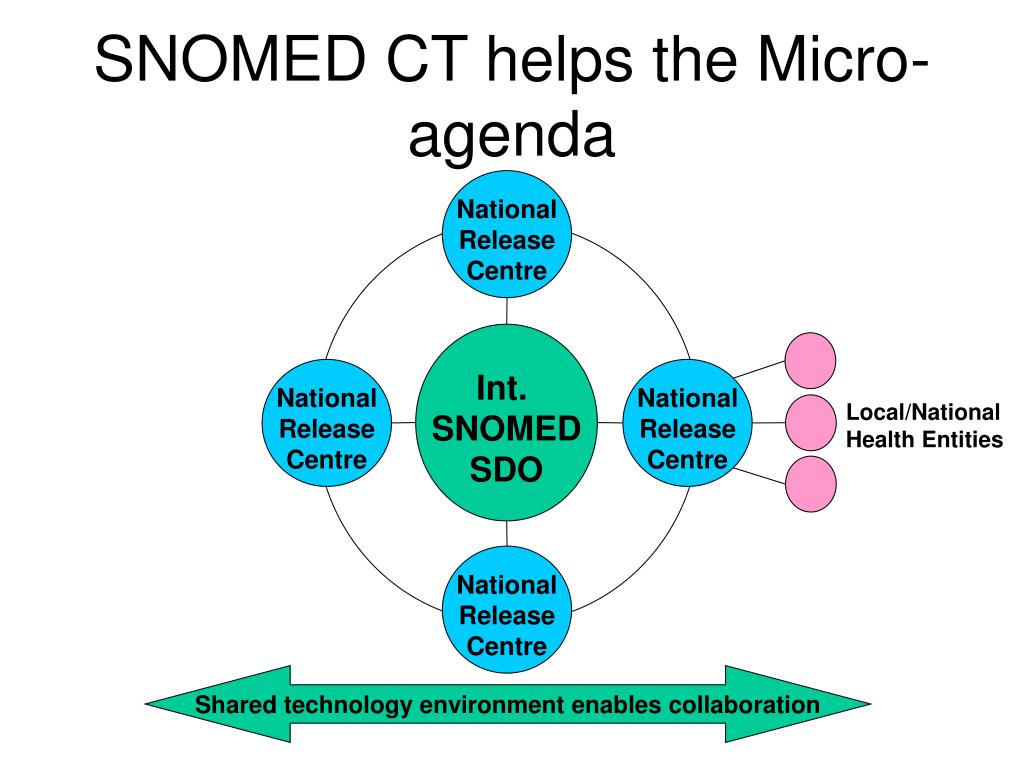 SNOMED CT helps the Micro-agenda

National Release Centre

National Release Centre

Int. SNOMED SDO

National Release Centre

Local/National Health Entities

National Release Centre

Shared technology environment enables collaboration